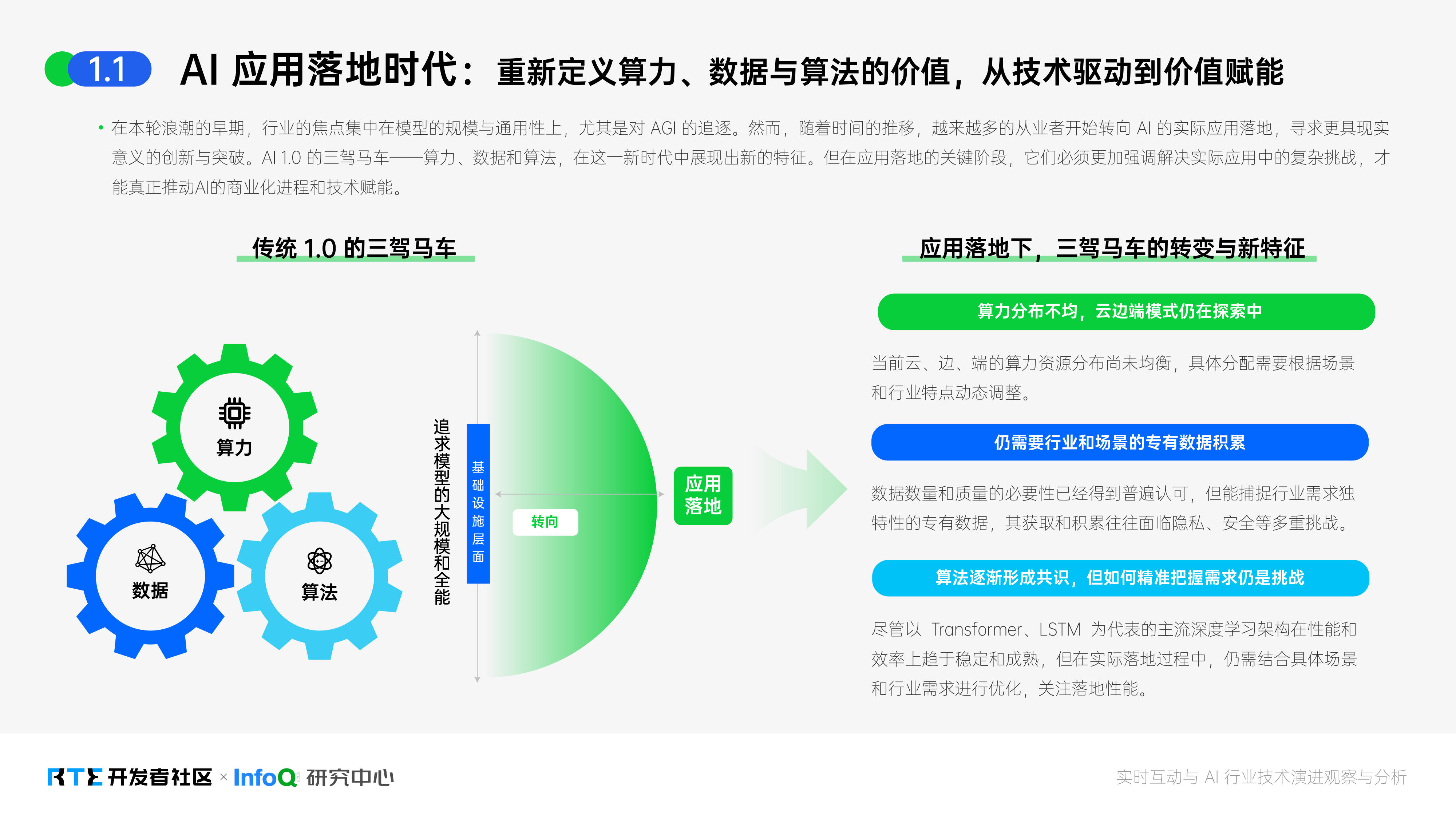 1.1 AI 应用落地时代：重新定义算力、数据与算法的价值，从技术驱动到价值赋能

• 在本轮浪潮的早期，行业的焦点集中在模型的规模与通用性上，尤其是对 AGI 的追逐。然而，随着时间的推移，越来越多的从业者开始转向 AI 的实际应用落地，寻求更具现实意义的创新与突破。AI 1.0 的三驾马车——算力、数据和算法，在这一新时代中展现出新的特征。但在应用落地的关键阶段，它们必须更加强调解决实际应用中的复杂挑战，才能真正推动AI的商业化进程和技术赋能。

传统 1.0 的三驾马车

算力

数据

算法

追求模型的大规模和全能

基础设施层面

转向

应用落地

应用落地下，三驾马车的转变与新特征

算力分布不均，云边端模式仍在探索中

当前云、边、端的算力资源分布尚未均衡，具体分配需要根据场景和行业特点动态调整。

仍需要行业和场景的专有数据积累

数据数量和质量的必要性已经得到普遍认可，但能捕捉行业需求独特性的专有数据，其获取和积累往往面临隐私、安全等多重挑战。

算法逐渐形成共识，但如何精准把握需求仍是挑战

尽管以 Transformer、LSTM 为代表的主流深度学习架构在性能和效率上趋于稳定和成熟，但在实际落地过程中，仍需结合具体场景和行业需求进行优化，关注落地性能。

RTE 开发者社区 × InfoQ 研究中心

实时互动与 AI 行业技术演进观察与分析